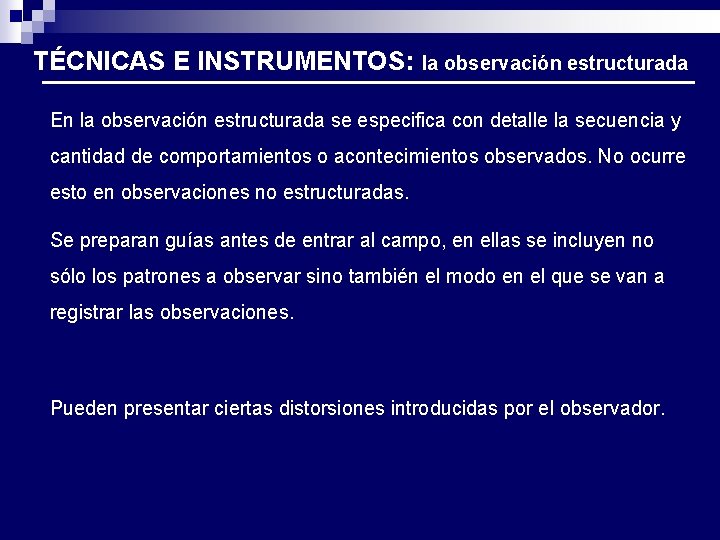 TÉCNICAS E INSTRUMENTOS: la observación estructurada

En la observación estructurada se especifica con detalle la secuencia y cantidad de comportamientos o acontecimientos observados. No ocurre esto en observaciones no estructuradas.

Se preparan guías antes de entrar al campo, en ellas se incluyen no sólo los patrones a observar sino también el modo en el que se van a registrar las observaciones.

Pueden presentar ciertas distorsiones introducidas por el observador.